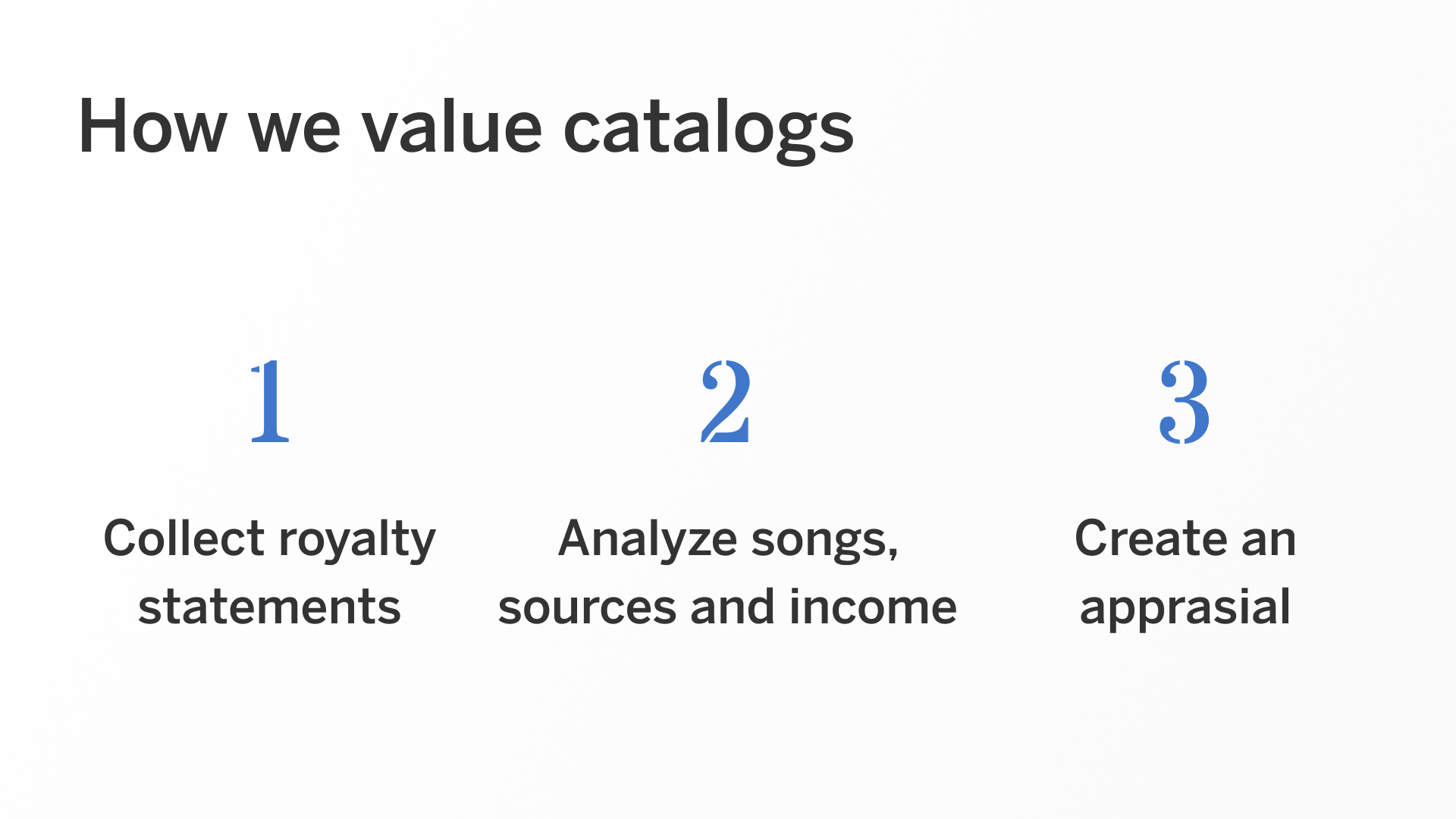 How we value catalogs

1

Collect royalty statements

2

Analyze songs, sources and income

3

Create an apprasial